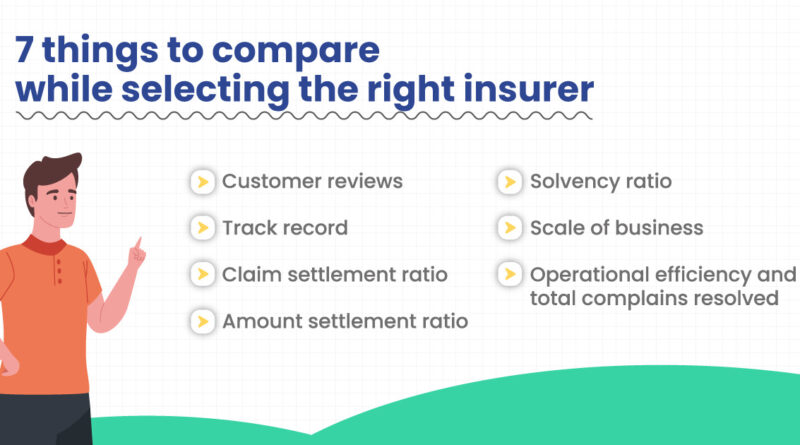 7 things to compare while selecting the right insurer

Customer reviews

Track record

Claim settlement ratio

Amount settlement ratio

Solvency ratio

Scale of business

Operational efficiency and total complains resolved